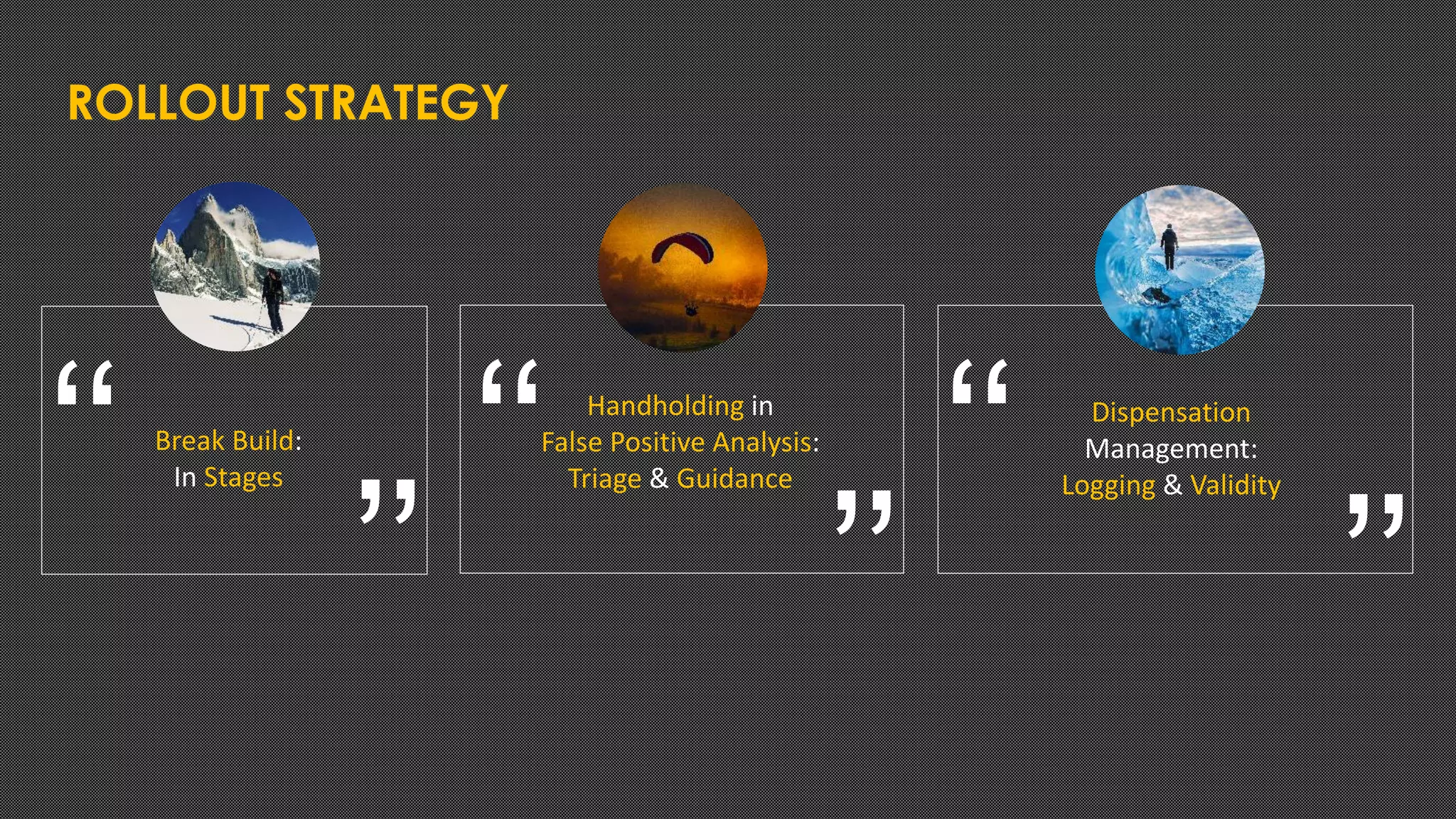 ROLLOUT STRATEGY

“ Break Build:
In Stages ”

“ Handholding in
False Positive Analysis:
Triage & Guidance ”

“ Dispensation
Management:
Logging & Validity ”